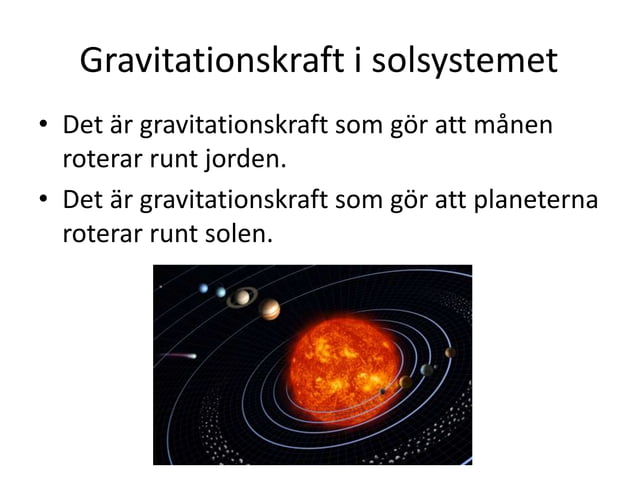 Gravitationskraft i solsystemet

• Det är gravitationskraft som gör att månen roterar runt jorden.

• Det är gravitationskraft som gör att planeterna roterar runt solen.